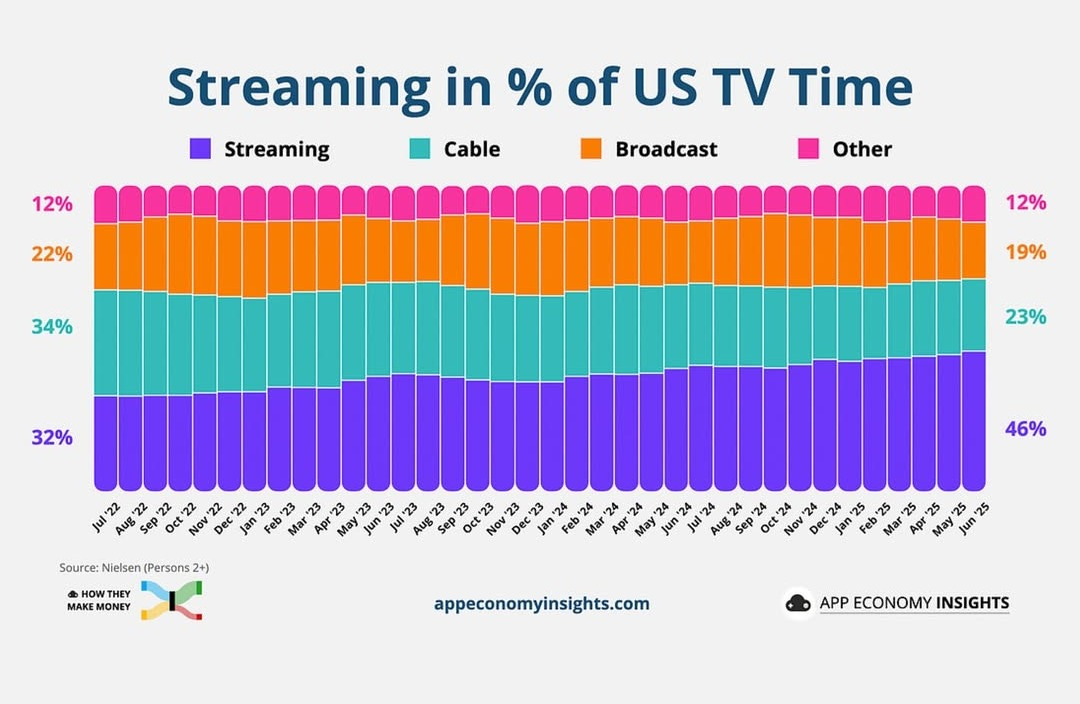 Streaming in % of US TV Time

Streaming Cable Broadcast Other

12%
22%
34%
32%

12%
19%
23%
46%

Jul '22
Aug '22
Sep '22
Oct '22
Nov '22
Dec '22
Jan '23
Feb '23
Mar '23
Apr '23
May '23
Jun '23
Jul '23
Aug '23
Sep '23
Oct '23
Nov '23
Dec '23
Jan '24
Feb '24
Mar '24
Apr '24
May '24
Jun '24
Jul '24
Aug '24
Sep '24
Oct '24
Nov '24
Dec '24
Jan '25
Feb '25
Mar '25
Apr '25
May '25
Jun '25

Source: Nielsen (Persons 2+)

HOW THEY MAKE MONEY

appeconomyinsights.com

APP ECONOMY INSIGHTS